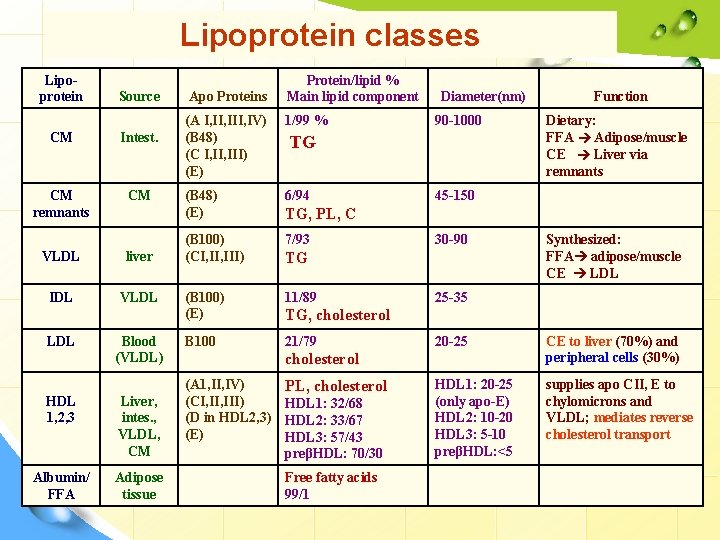 Lipoprotein classes

| Lipo-protein | Source | Apo Proteins | Protein/lipid % Main lipid component | Diameter(nm) | Function |
|---|---|---|---|---|---|
| CM | Intest. | (A I,II,III,IV) (B48) (C I,II,III) (E) | 1/99 % TG | 90-1000 | Dietary: FFA → Adipose/muscle CE → Liver via remnants |
| CM remnants | CM | (B48) (E) | 6/94 TG, PL, C | 45-150 | |
| VLDL | liver | (B100) (CI,II,III) | 7/93 TG | 30-90 | Synthesized: FFA→ adipose/muscle CE → LDL |
| IDL | VLDL | (B100) (E) | 11/89 TG, cholesterol | 25-35 | |
| LDL | Blood (VLDL) | B100 | 21/79 cholesterol | 20-25 | CE to liver (70%) and peripheral cells (30%) |
| HDL 1,2,3 | Liver, intes., VLDL, CM | (A1,II,IV) (CI,II,III) (D in HDL2,3) (E) | PL, cholesterol HDL1: 32/68 HDL2: 33/67 HDL3: 57/43 preβHDL: 70/30 | HDL1: 20-25 (only apo-E) HDL2: 10-20 HDL3: 5-10 preβHDL:<5 | supplies apo CII, E to chylomicrons and VLDL; mediates reverse cholesterol transport |
| Albumin/ FFA | Adipose tissue | | Free fatty acids 99/1 | | |